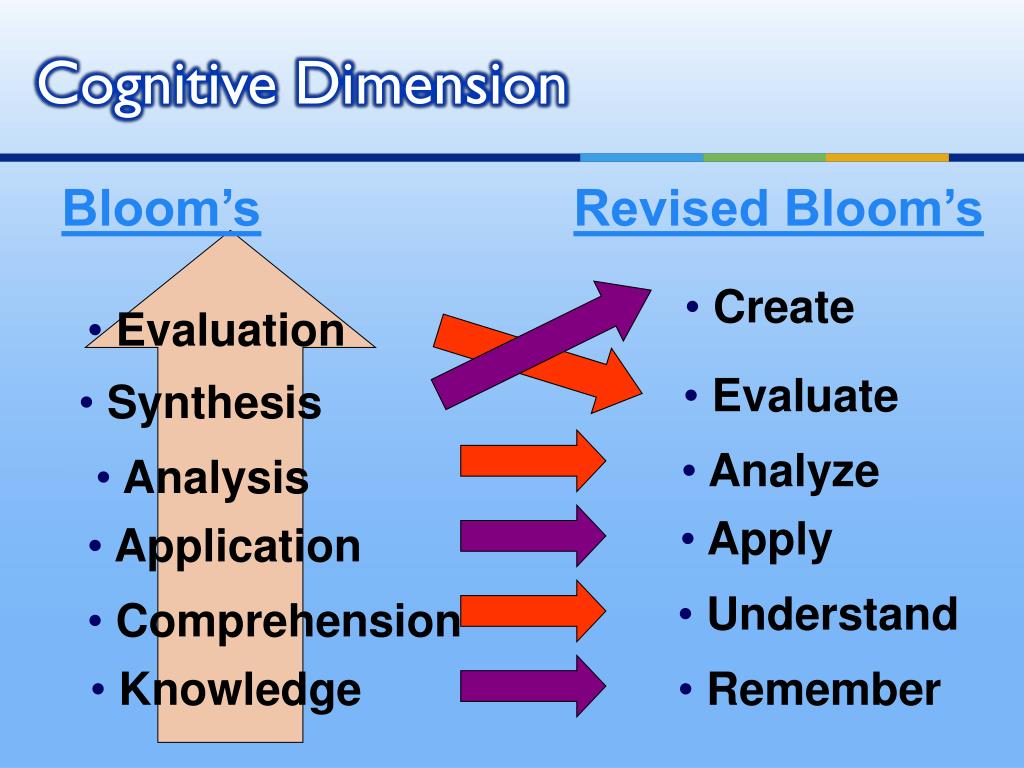 Cognitive Dimension

Bloom's

• Evaluation
• Synthesis
• Analysis
• Application
• Comprehension
• Knowledge

Revised Bloom's

• Create
• Evaluate
• Analyze
• Apply
• Understand
• Remember